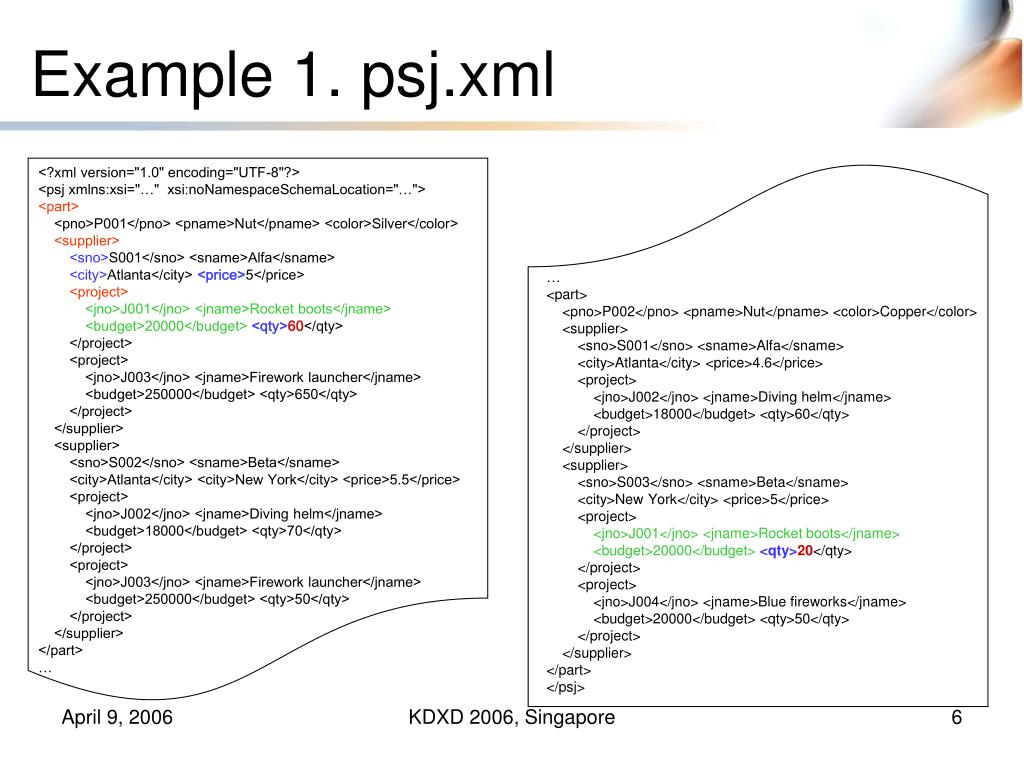 Example 1. psj.xml

<?xml version="1.0" encoding="UTF-8"?>
<psj xmlns:xsi="…" xsi:noNamespaceSchemaLocation="…">
<part>
<pno>P001</pno> <pname>Nut</pname> <color>Silver</color>
<supplier>
<sno>S001</sno> <sname>Alfa</sname>
<city>Atlanta</city> <price>5</price>
<project>
<jno>J001</jno> <jname>Rocket boots</jname>
<budget>20000</budget> <qty>60</qty>
</project>
<project>
<jno>J003</jno> <jname>Firework launcher</jname>
<budget>250000</budget> <qty>650</qty>
</project>
</supplier>
<supplier>
<sno>S002</sno> <sname>Beta</sname>
<city>Atlanta</city> <city>New York</city> <price>5.5</price>
<project>
<jno>J002</jno> <jname>Diving helm</jname>
<budget>18000</budget> <qty>70</qty>
</project>
<project>
<jno>J003</jno> <jname>Firework launcher</jname>
<budget>250000</budget> <qty>50</qty>
</project>
</supplier>
</part>
…

…
<part>
<pno>P002</pno> <pname>Nut</pname> <color>Copper</color>
<supplier>
<sno>S001</sno> <sname>Alfa</sname>
<city>Atlanta</city> <price>4.6</price>
<project>
<jno>J002</jno> <jname>Diving helm</jname>
<budget>18000</budget> <qty>60</qty>
</project>
</supplier>
<supplier>
<sno>S003</sno> <sname>Beta</sname>
<city>New York</city> <price>5</price>
<project>
<jno>J001</jno> <jname>Rocket boots</jname>
<budget>20000</budget> <qty>20</qty>
</project>
<project>
<jno>J004</jno> <jname>Blue fireworks</jname>
<budget>20000</budget> <qty>50</qty>
</project>
</supplier>
</part>
</psj>

April 9, 2006 KDXD 2006, Singapore 6